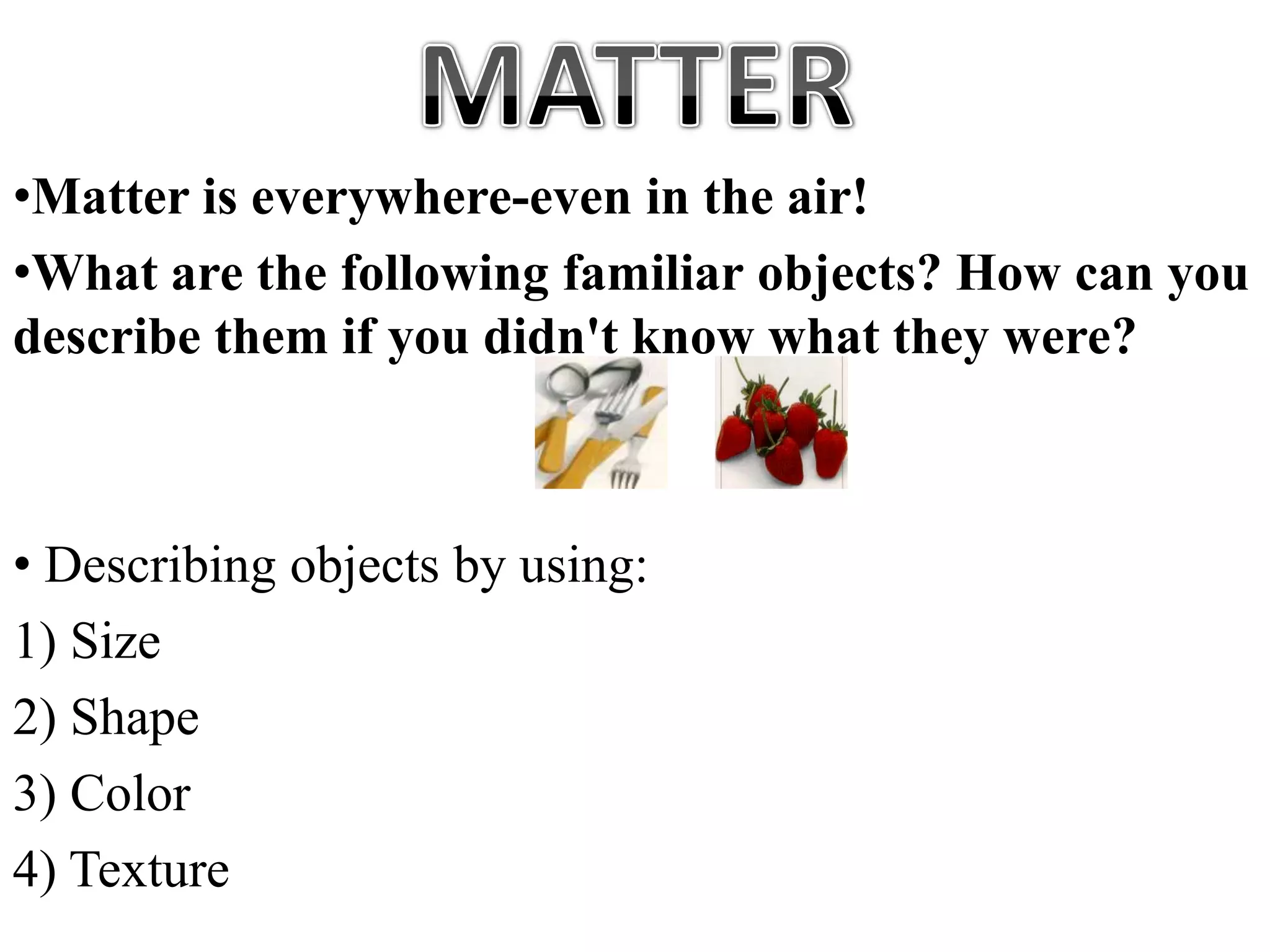 MATTER

•Matter is everywhere-even in the air!

•What are the following familiar objects? How can you describe them if you didn't know what they were?

• Describing objects by using:

1) Size

2) Shape

3) Color

4) Texture